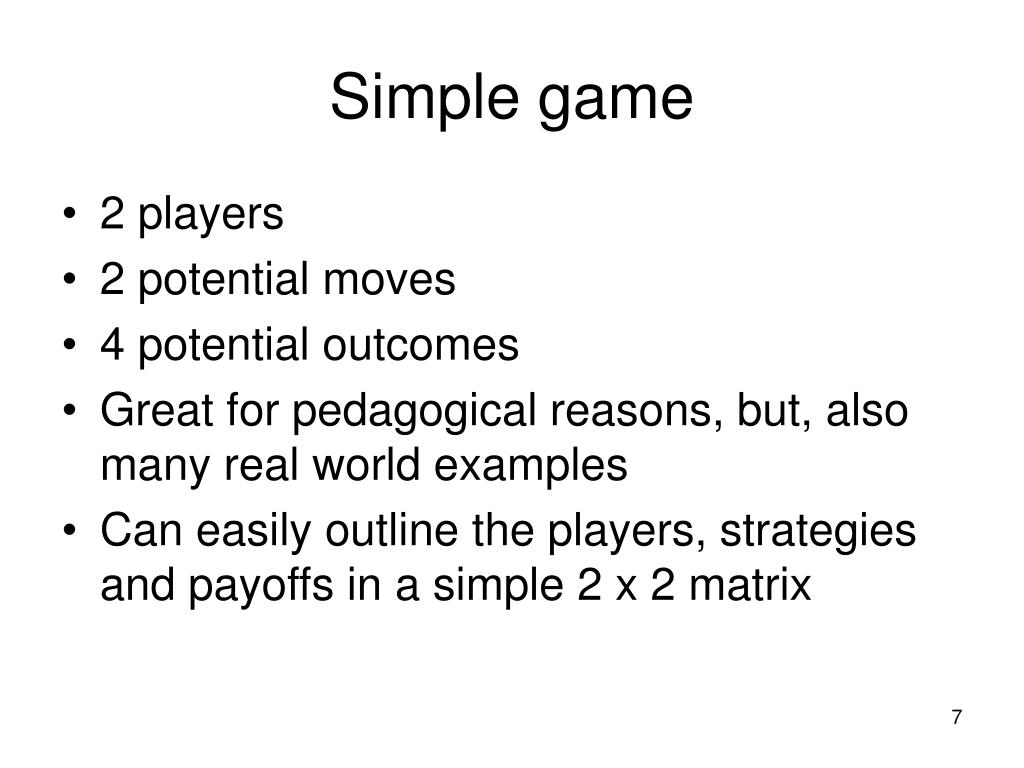 Simple game

• 2 players
• 2 potential moves
• 4 potential outcomes
• Great for pedagogical reasons, but, also many real world examples
• Can easily outline the players, strategies and payoffs in a simple 2 x 2 matrix

7